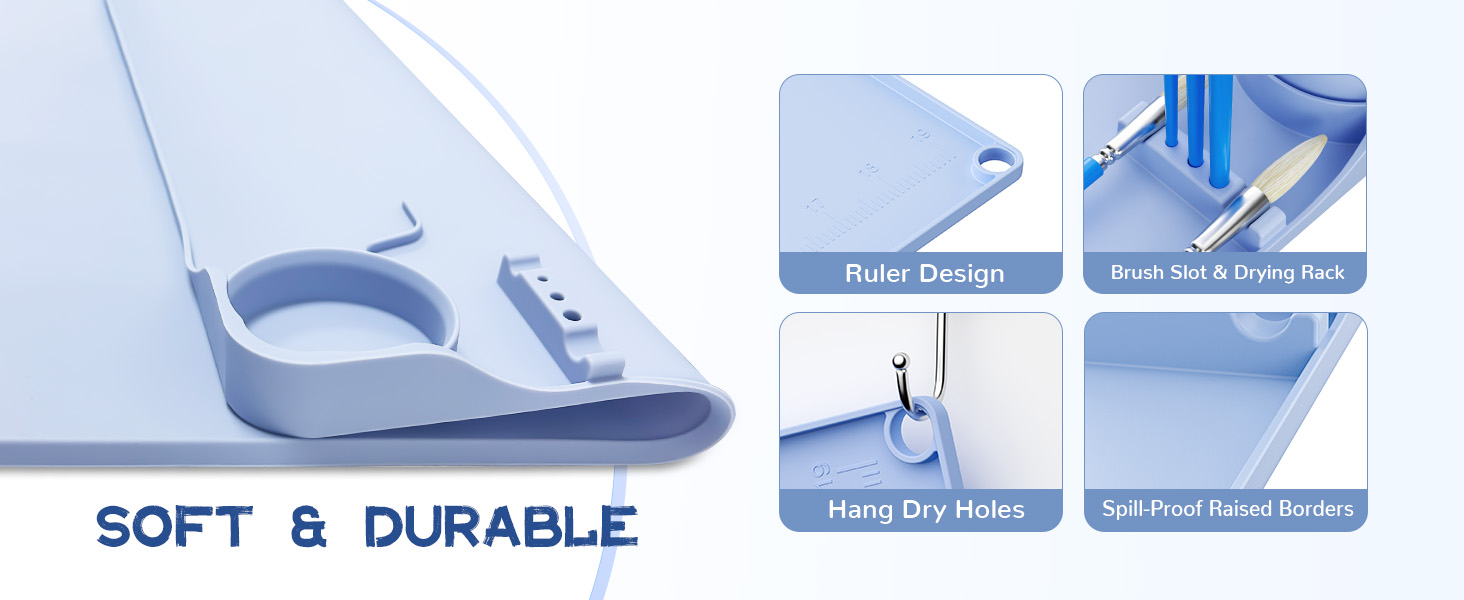 SOFT & DURABLE

17 18 19

Ruler Design

Brush Slot & Drying Rack

19

Hang Dry Holes

Spill-Proof Raised Borders